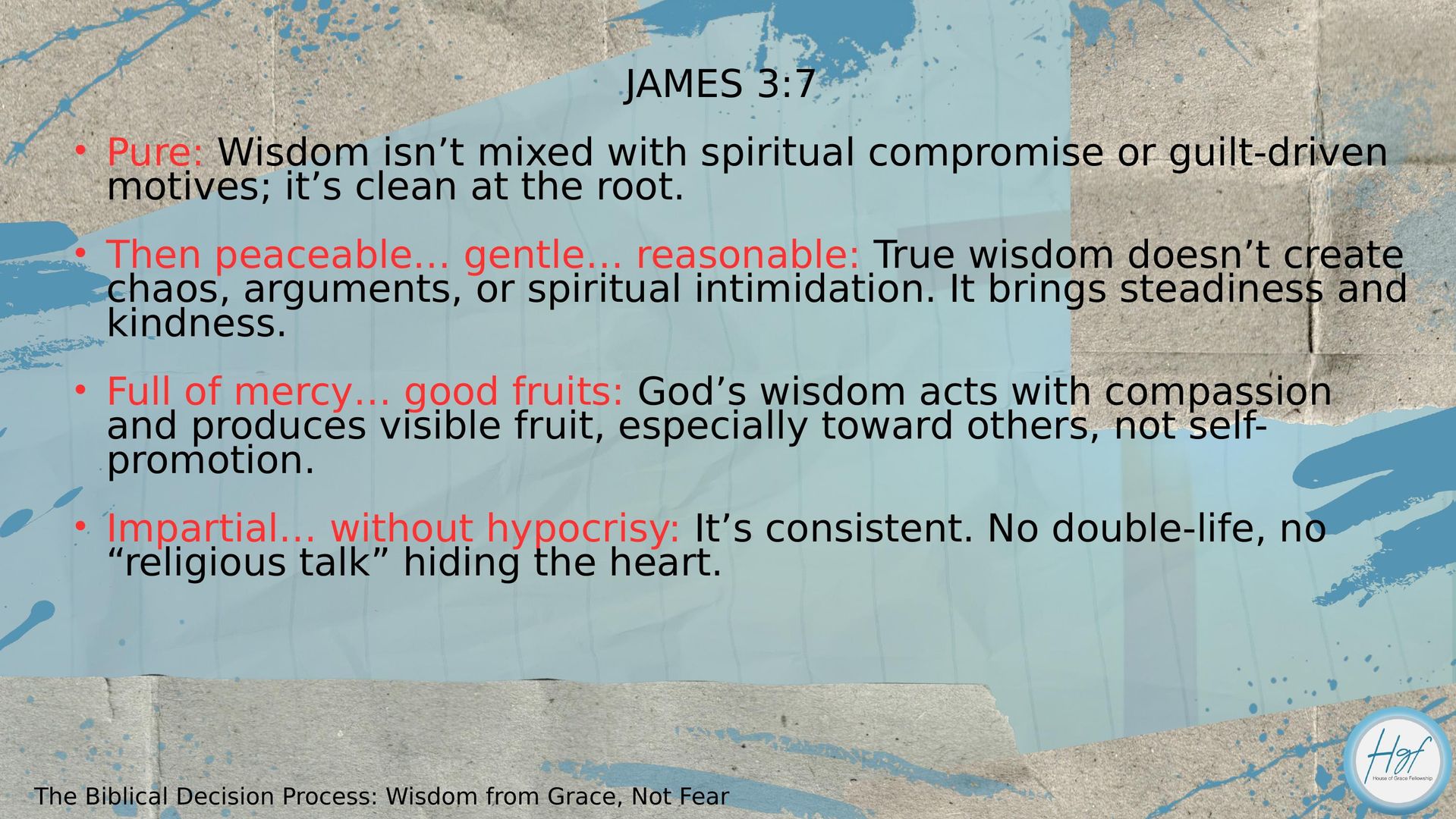 JAMES 3:7

• Pure: Wisdom isn’t mixed with spiritual compromise or guilt-driven motives; it’s clean at the root.

• Then peaceable… gentle… reasonable: True wisdom doesn’t create chaos, arguments, or spiritual intimidation. It brings steadiness and kindness.

• Full of mercy… good fruits: God’s wisdom acts with compassion and produces visible fruit, especially toward others, not self-promotion.

• Impartial… without hypocrisy: It’s consistent. No double-life, no “religious talk” hiding the heart.

The Biblical Decision Process: Wisdom from Grace, Not Fear

Hgf
House of Grace Fellowship